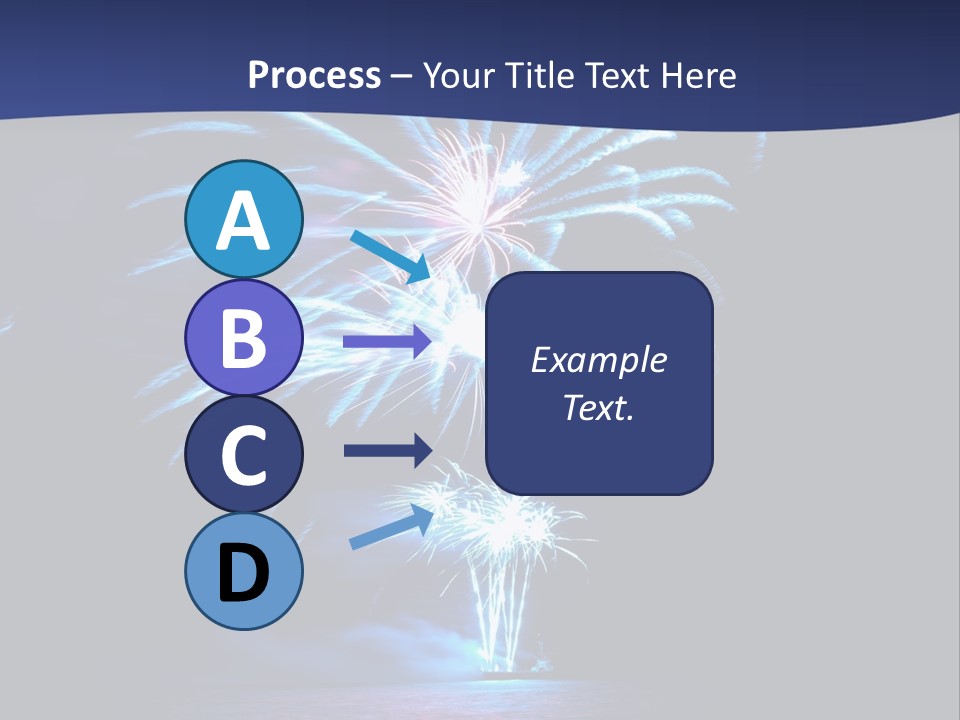 Process – Your Title Text Here

A

B

C

D

Example Text.